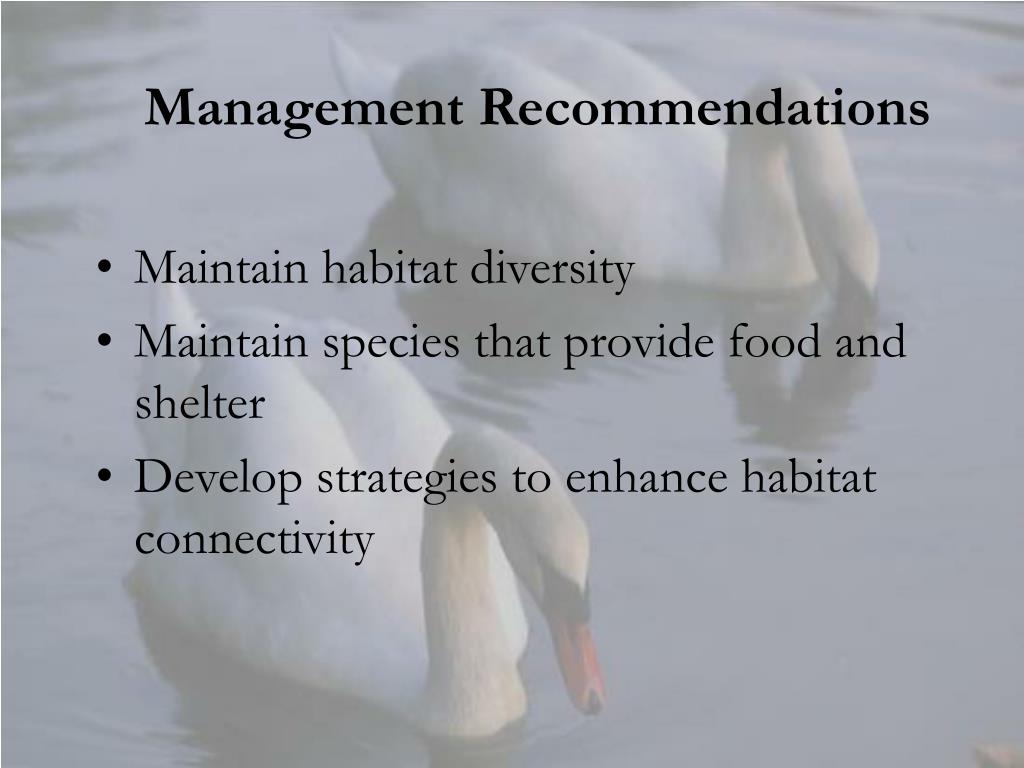 Management Recommendations

• Maintain habitat diversity
• Maintain species that provide food and shelter
• Develop strategies to enhance habitat connectivity